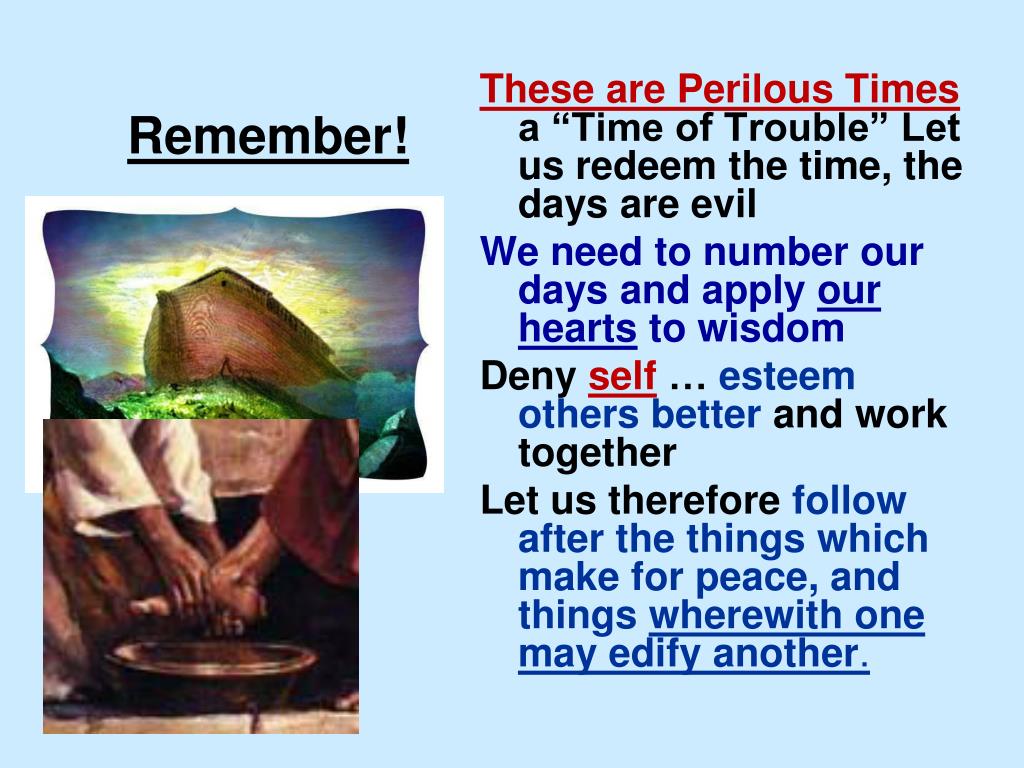 Remember!

These are Perilous Times a “Time of Trouble” Let us redeem the time, the days are evil

We need to number our days and apply our hearts to wisdom

Deny self … esteem others better and work together

Let us therefore follow after the things which make for peace, and things wherewith one may edify another.